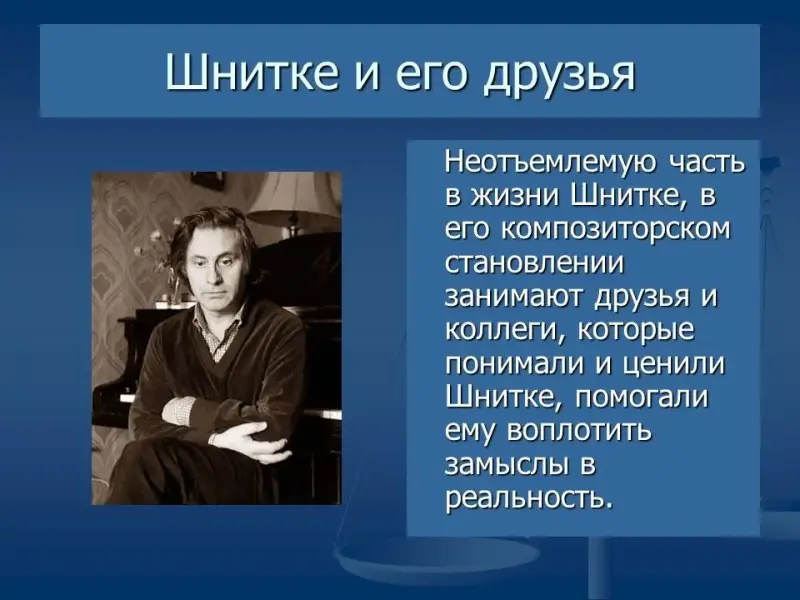 Шнитке и его друзья

Неотъемлемую часть в жизни Шнитке, в его композиторском становлении занимают друзья и коллеги, которые понимали и ценили Шнитке, помогали ему воплотить замыслы в реальность.